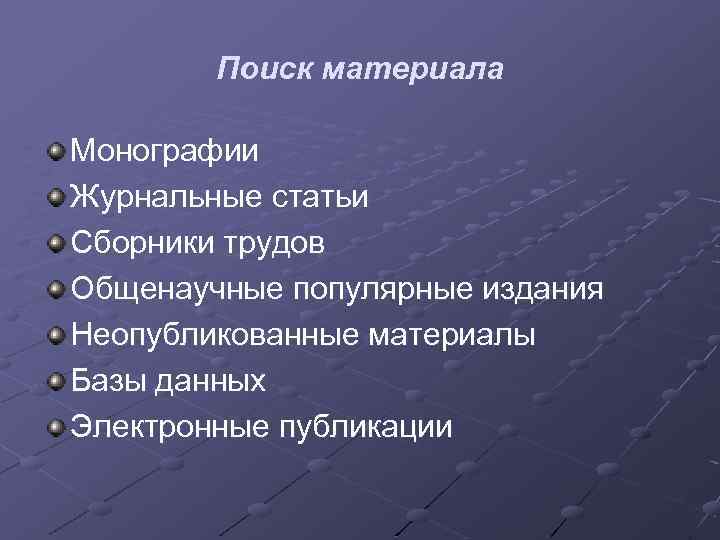 Поиск материала

Монографии
Журнальные статьи
Сборники трудов
Общенаучные популярные издания
Неопубликованные материалы
Базы данных
Электронные публикации